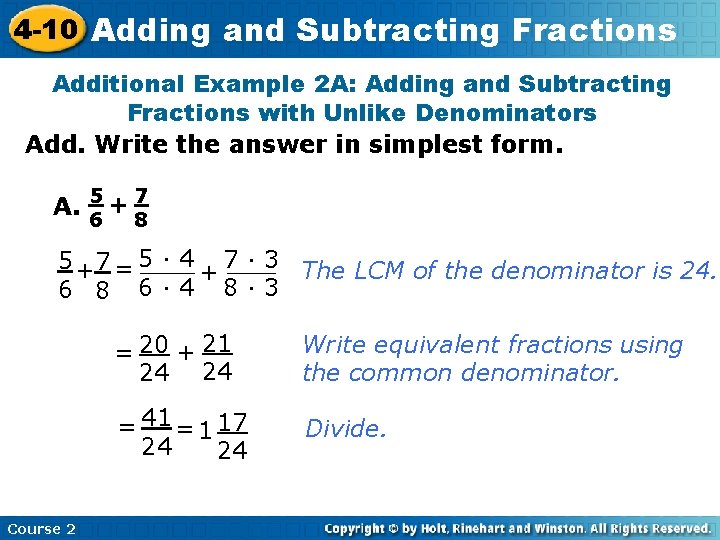 4-10 Adding and Subtracting Fractions

Additional Example 2A: Adding and Subtracting Fractions with Unlike Denominators

Add. Write the answer in simplest form.

A. $\frac{5}{6} + \frac{7}{8}$

$\frac{5}{6} + \frac{7}{8} = \frac{5 \cdot 4}{6 \cdot 4} + \frac{7 \cdot 3}{8 \cdot 3}$ The LCM of the denominator is 24.

$= \frac{20}{24} + \frac{21}{24}$ Write equivalent fractions using the common denominator.

$= \frac{41}{24} = 1\frac{17}{24}$ Divide.

Course 2

Copyright © by Holt, Rinehart and Winston. All Rights Reserved.